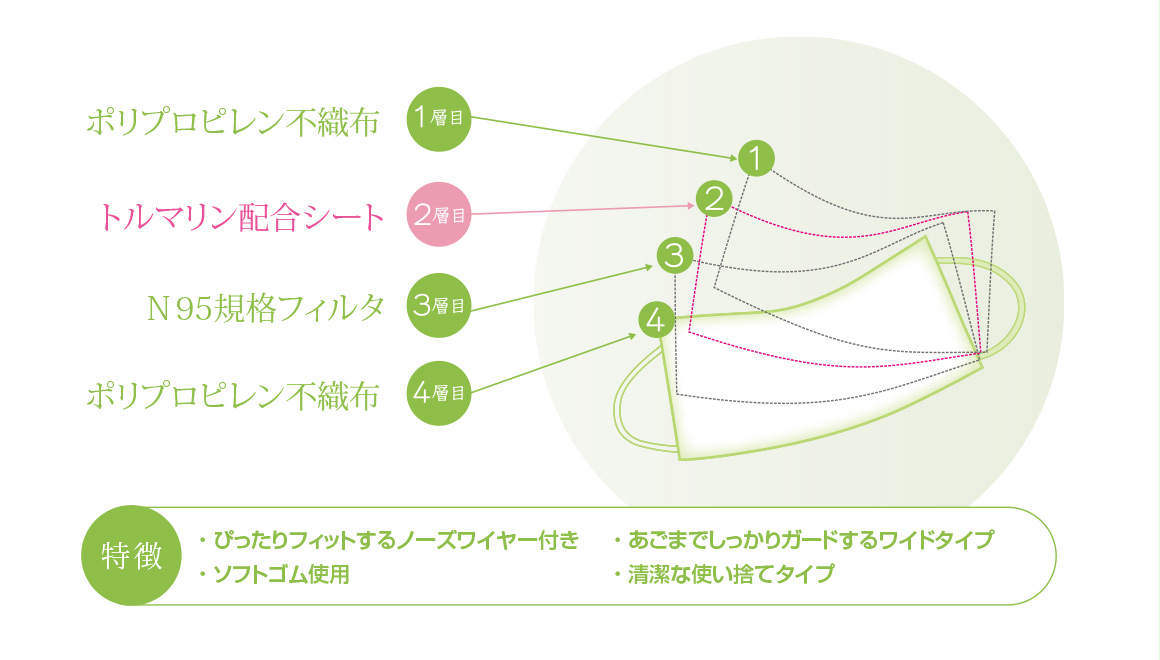 ポリプロピレン不織布 1層目

トルマリン配合シート 2層目

N95規格フィルタ 3層目

ポリプロピレン不織布 4層目

1

2

3

4

特徴

・ぴったりフィットするノーズワイヤー付き

・ソフトゴム使用

・あごまでしっかりガードするワイドタイプ

・清潔な使い捨てタイプ